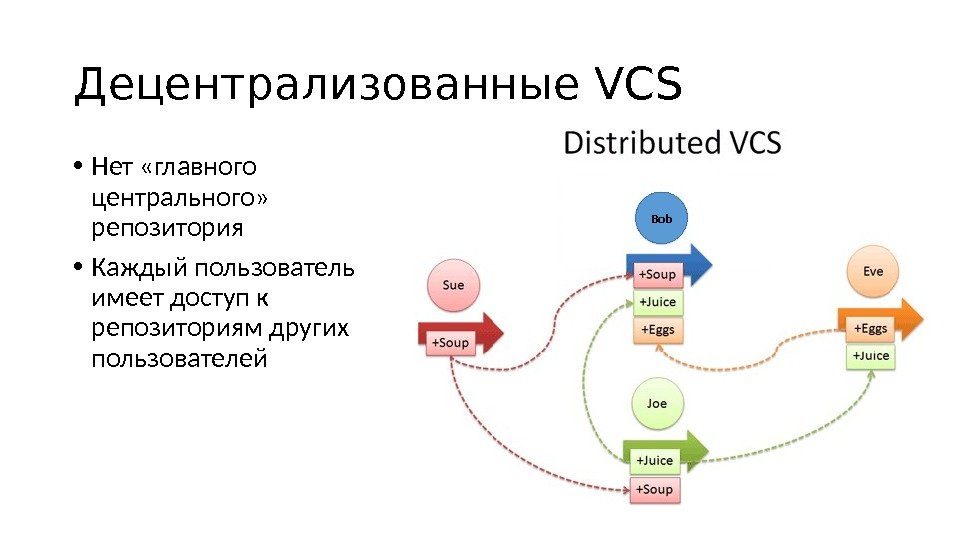 Децентрализованные VCS

• Нет «главного центрального» репозитория

• Каждый пользователь имеет доступ к репозиториям других пользователей

Distributed VCS

Bob

+Soup

+Juice

+Eggs

Sue

+Soup

Eve

+Eggs

+Juice

Joe

+Juice

+Soup